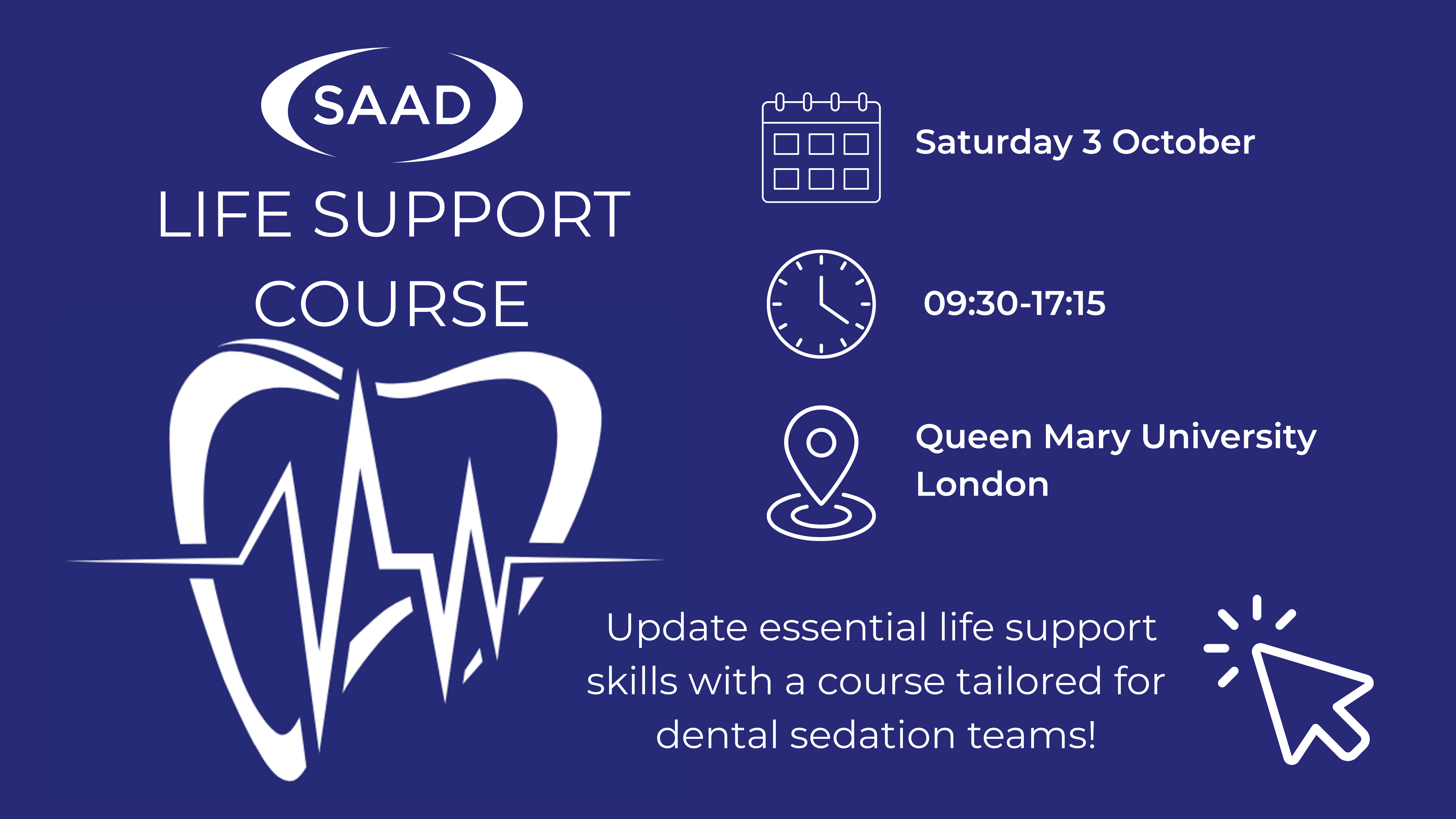 SAAD

LIFE SUPPORT COURSE

Saturday 3 October

09:30-17:15

Queen Mary University London

Update essential life support skills with a course tailored for dental sedation teams!